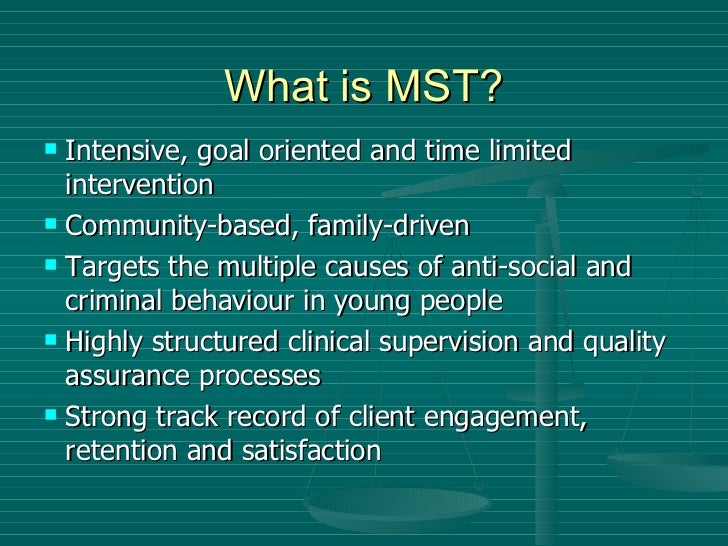 What is MST?

- Intensive, goal oriented and time limited intervention
- Community-based, family-driven
- Targets the multiple causes of anti-social and criminal behaviour in young people
- Highly structured clinical supervision and quality assurance processes
- Strong track record of client engagement, retention and satisfaction